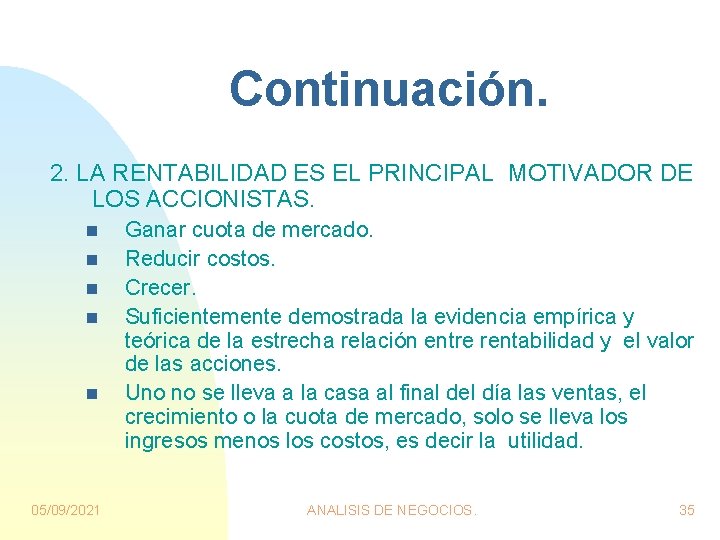 Continuación.

2. LA RENTABILIDAD ES EL PRINCIPAL MOTIVADOR DE LOS ACCIONISTAS.

- Ganar cuota de mercado.
- Reducir costos.
- Crecer.
- Suficientemente demostrada la evidencia empírica y teórica de la estrecha relación entre rentabilidad y el valor de las acciones.
- Uno no se lleva a la casa al final del día las ventas, el crecimiento o la cuota de mercado, solo se lleva los ingresos menos los costos, es decir la utilidad.

05/09/2021 ANALISIS DE NEGOCIOS. 35